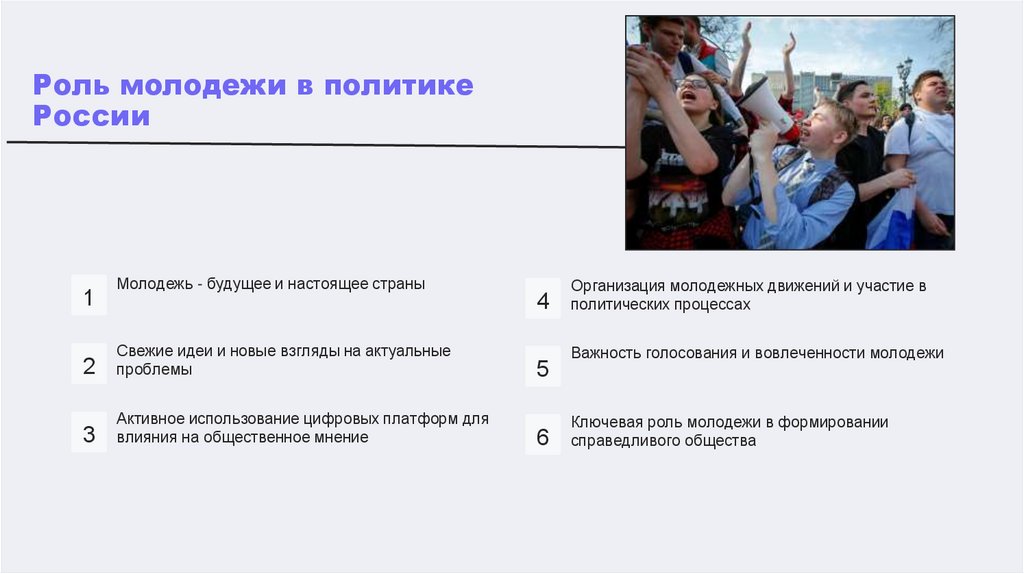 Роль молодежи в политике России

1 Молодежь - будущее и настоящее страны

2 Свежие идеи и новые взгляды на актуальные проблемы

3 Активное использование цифровых платформ для влияния на общественное мнение

4 Организация молодежных движений и участие в политических процессах

5 Важность голосования и вовлеченности молодежи

6 Ключевая роль молодежи в формировании справедливого общества